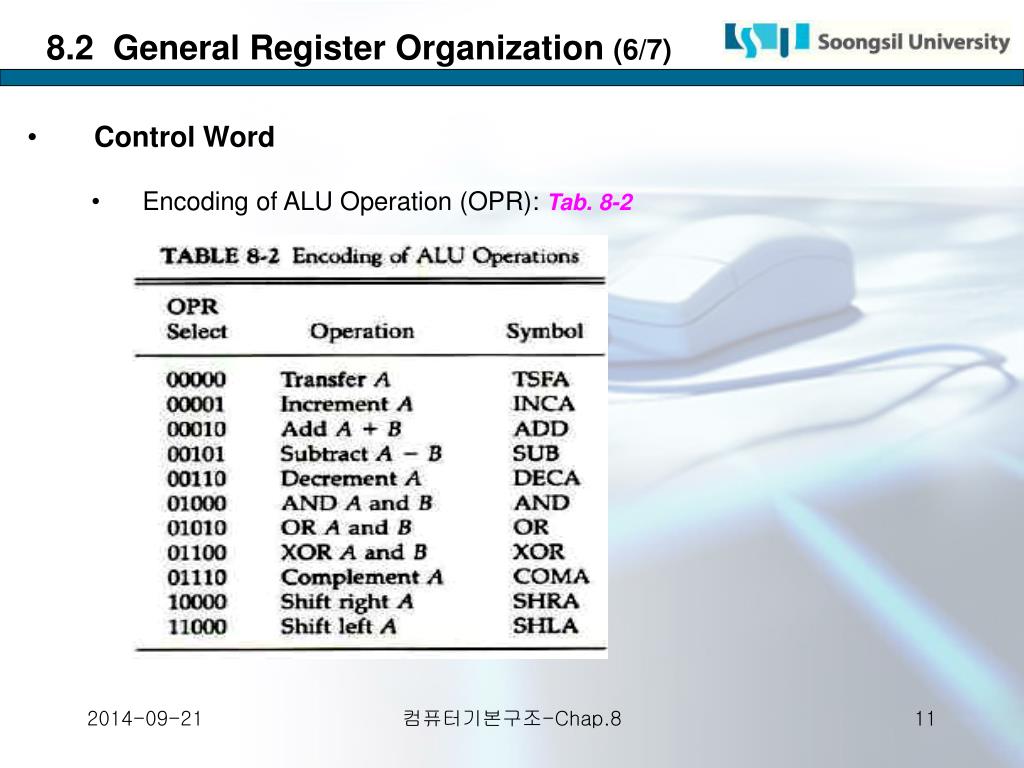 8.2 General Register Organization (6/7)

Soongsil University

• Control Word

• Encoding of ALU Operation (OPR): Tab. 8-2

TABLE 8-2 Encoding of ALU Operations

| OPR Select | Operation | Symbol |
|---|---|---|
| 00000 | Transfer $A$ | TSFA |
| 00001 | Increment $A$ | INCA |
| 00010 | Add $A + B$ | ADD |
| 00101 | Subtract $A - B$ | SUB |
| 00110 | Decrement $A$ | DECA |
| 01000 | AND $A$ and $B$ | AND |
| 01010 | OR $A$ and $B$ | OR |
| 01100 | XOR $A$ and $B$ | XOR |
| 01110 | Complement $A$ | COMA |
| 10000 | Shift right $A$ | SHRA |
| 11000 | Shift left $A$ | SHLA |

2014-09-21 컴퓨터기본구조-Chap.8 11